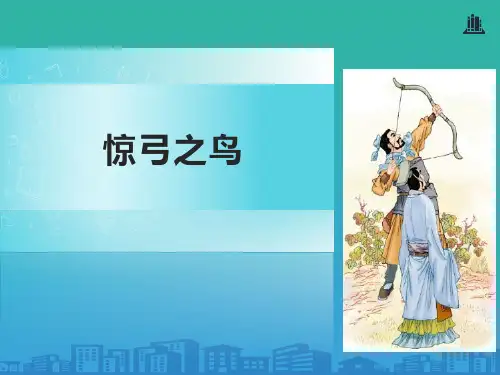 惊弓之鸟